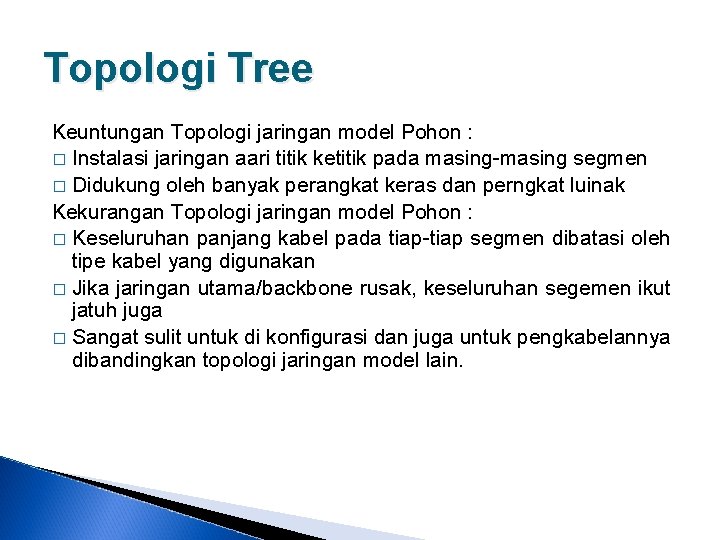 Topologi Tree

Keuntungan Topologi jaringan model Pohon :

□ Instalasi jaringan aari titik ketitik pada masing-masing segmen

□ Didukung oleh banyak perangkat keras dan perngkat luinak

Kekurangan Topologi jaringan model Pohon :

□ Keseluruhan panjang kabel pada tiap-tiap segmen dibatasi oleh tipe kabel yang digunakan

□ Jika jaringan utama/backbone rusak, keseluruhan segemen ikut jatuh juga

□ Sangat sulit untuk di konfigurasi dan juga untuk pengkabelannya dibandingkan topologi jaringan model lain.